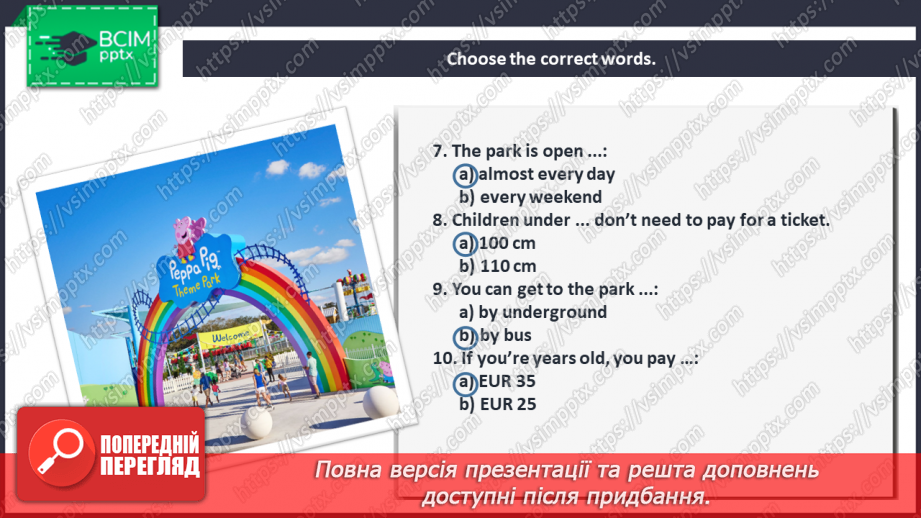 ВСІМ
pptx

Choose the correct words.

Peppa Pig
Theme Park

Welcome

7. The park is open ...:
a) almost every day
b) every weekend
8. Children under ... don't need to pay for a ticket.
a) 100 cm
b) 110 cm
9. You can get to the park ...:
a) by underground
b) by bus
10. If you're years old, you pay ...:
a) EUR 35
b) EUR 25

ПОПЕРЕДНІЙ ПЕРЕГЛЯД

Повна версія презентації та решта доповнень доступні після придбання.

https://vsimpptx.com